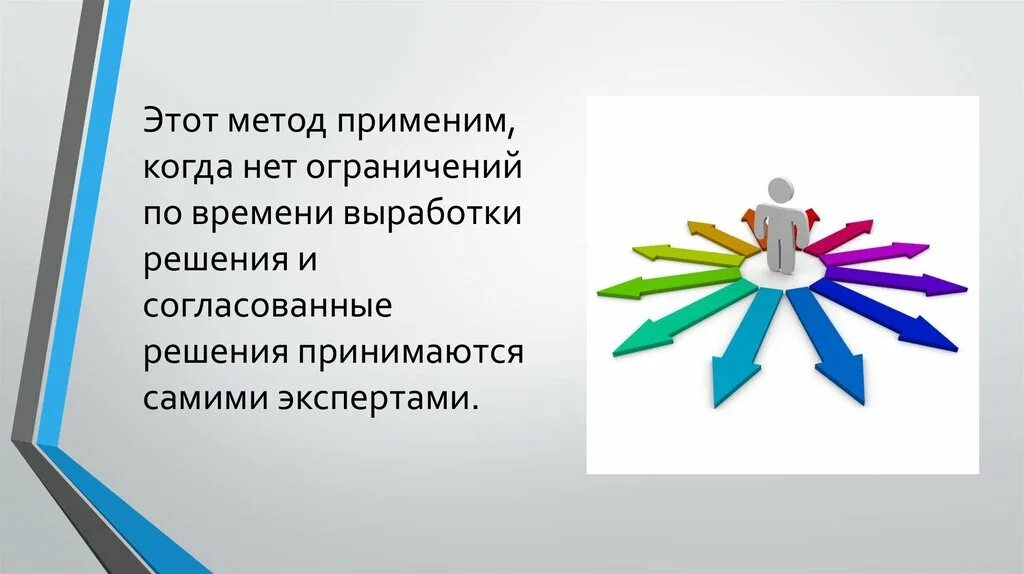 Этот метод применим, когда нет ограничений по времени выработки решения и согласованные решения принимаются самими экспертами.